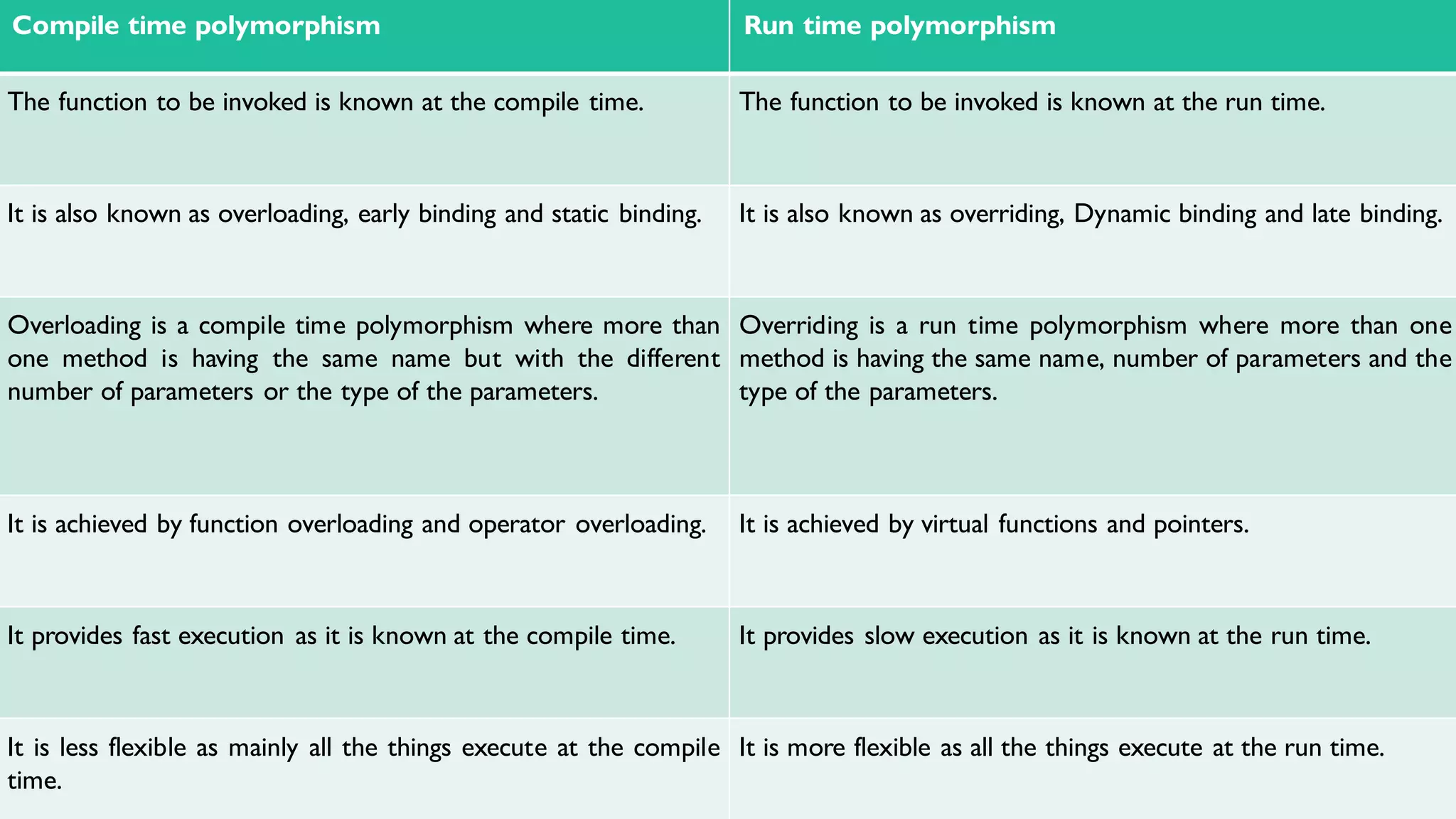 | Compile time polymorphism | Run time polymorphism |
|---|---|
| The function to be invoked is known at the compile time. | The function to be invoked is known at the run time. |
| It is also known as overloading, early binding and static binding. | It is also known as overriding, Dynamic binding and late binding. |
| Overloading is a compile time polymorphism where more than one method is having the same name but with the different number of parameters or the type of the parameters. | Overriding is a run time polymorphism where more than one method is having the same name, number of parameters and the type of the parameters. |
| It is achieved by function overloading and operator overloading. | It is achieved by virtual functions and pointers. |
| It provides fast execution as it is known at the compile time. | It provides slow execution as it is known at the run time. |
| It is less flexible as mainly all the things execute at the compile time. | It is more flexible as all the things execute at the run time. |